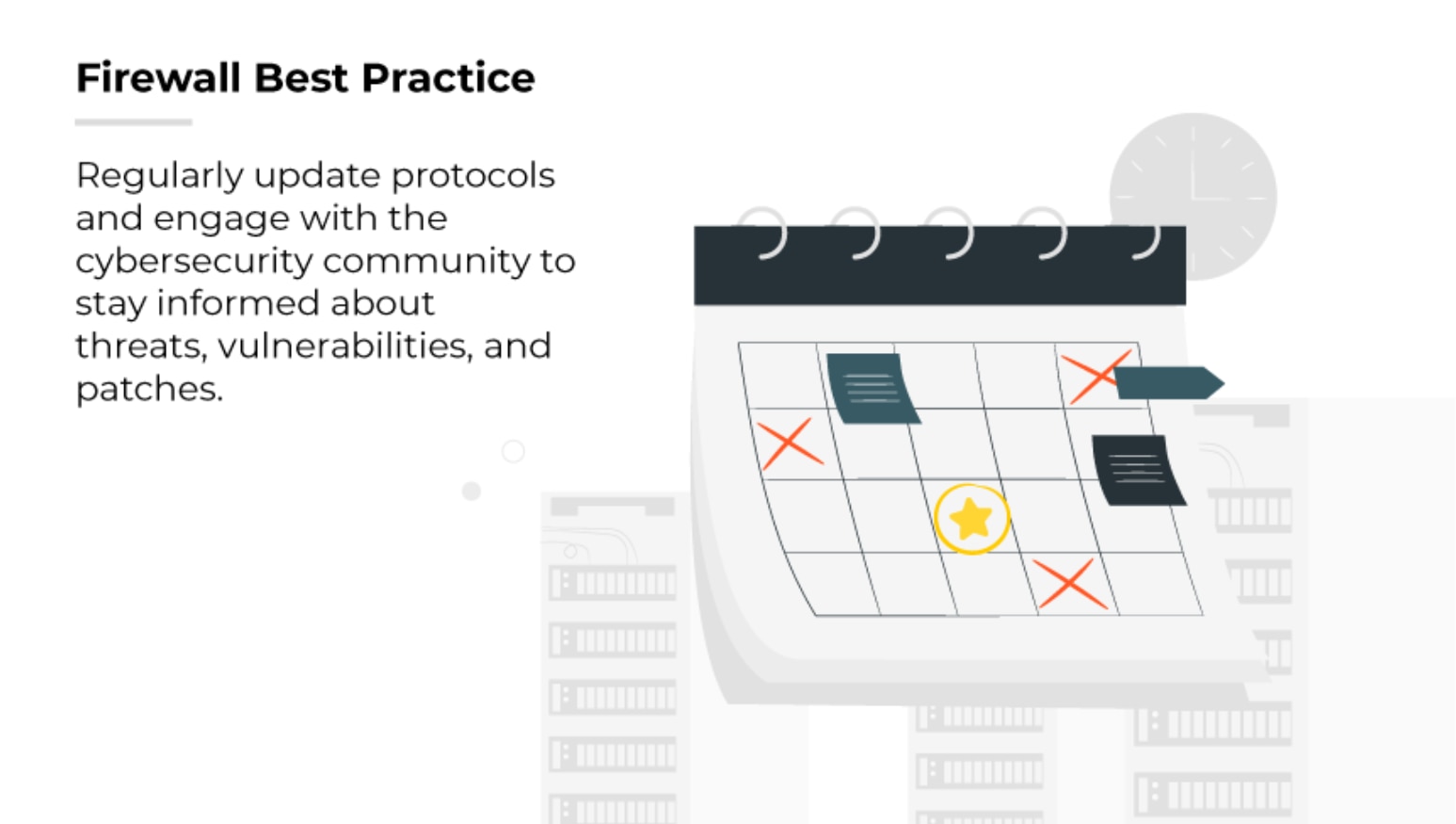 Firewall Best Practice

Regularly update protocols and engage with the cybersecurity community to stay informed about threats, vulnerabilities, and patches.